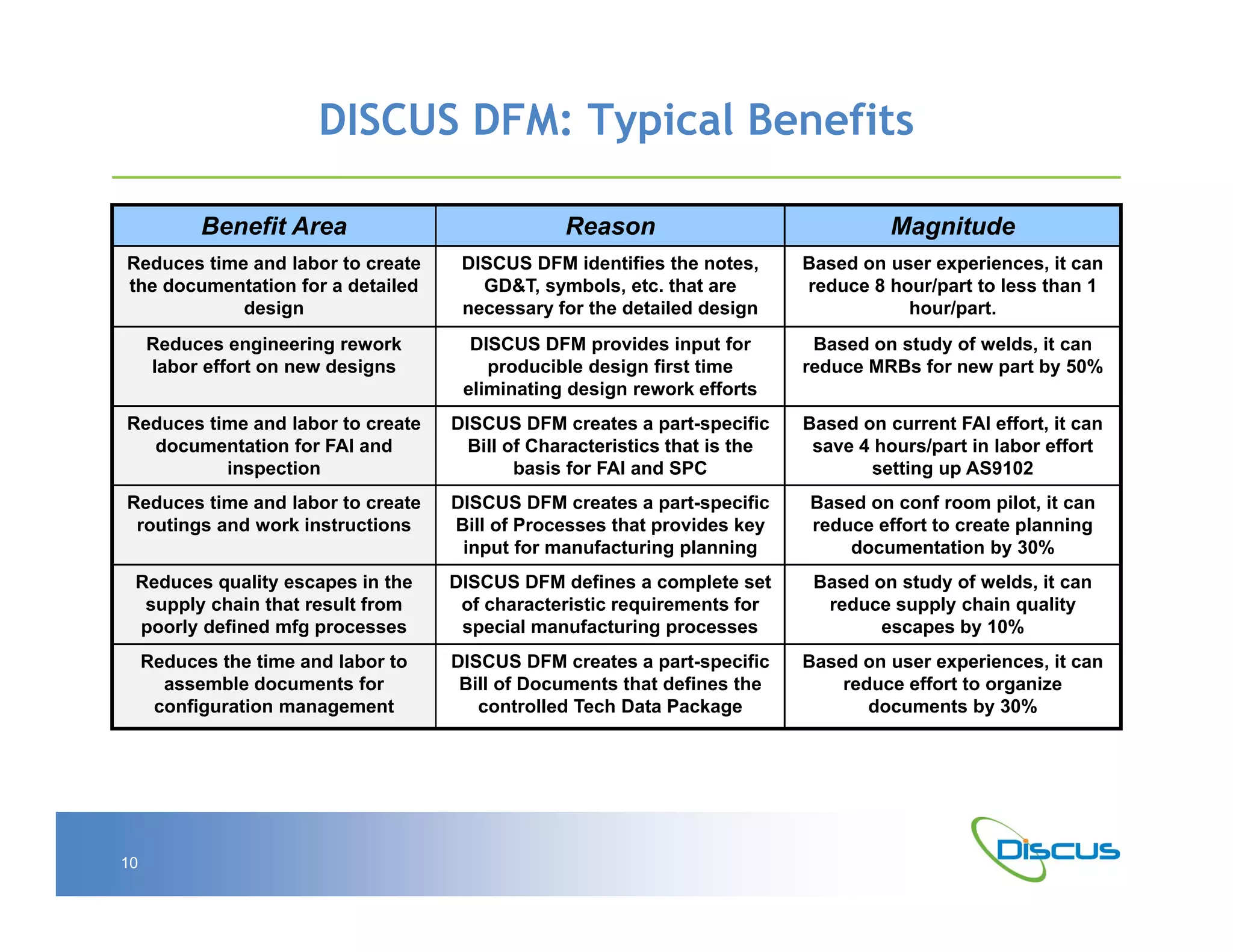 DISCUS DFM: Typical Benefits

| Benefit Area | Reason | Magnitude |
|---|---|---|
| Reduces time and labor to create the documentation for a detailed design | DISCUS DFM identifies the notes, GD&T, symbols, etc. that are necessary for the detailed design | Based on user experiences, it can reduce 8 hour/part to less than 1 hour/part. |
| Reduces engineering rework labor effort on new designs | DISCUS DFM provides input for producible design first time eliminating design rework efforts | Based on study of welds, it can reduce MRBs for new part by 50% |
| Reduces time and labor to create documentation for FAI and inspection | DISCUS DFM creates a part-specific Bill of Characteristics that is the basis for FAI and SPC | Based on current FAI effort, it can save 4 hours/part in labor effort setting up AS9102 |
| Reduces time and labor to create routings and work instructions | DISCUS DFM creates a part-specific Bill of Processes that provides key input for manufacturing planning | Based on conf room pilot, it can reduce effort to create planning documentation by 30% |
| Reduces quality escapes in the supply chain that result from poorly defined mfg processes | DISCUS DFM defines a complete set of characteristic requirements for special manufacturing processes | Based on study of welds, it can reduce supply chain quality escapes by 10% |
| Reduces the time and labor to assemble documents for configuration management | DISCUS DFM creates a part-specific Bill of Documents that defines the controlled Tech Data Package | Based on user experiences, it can reduce effort to organize documents by 30% |

10

DISCUS